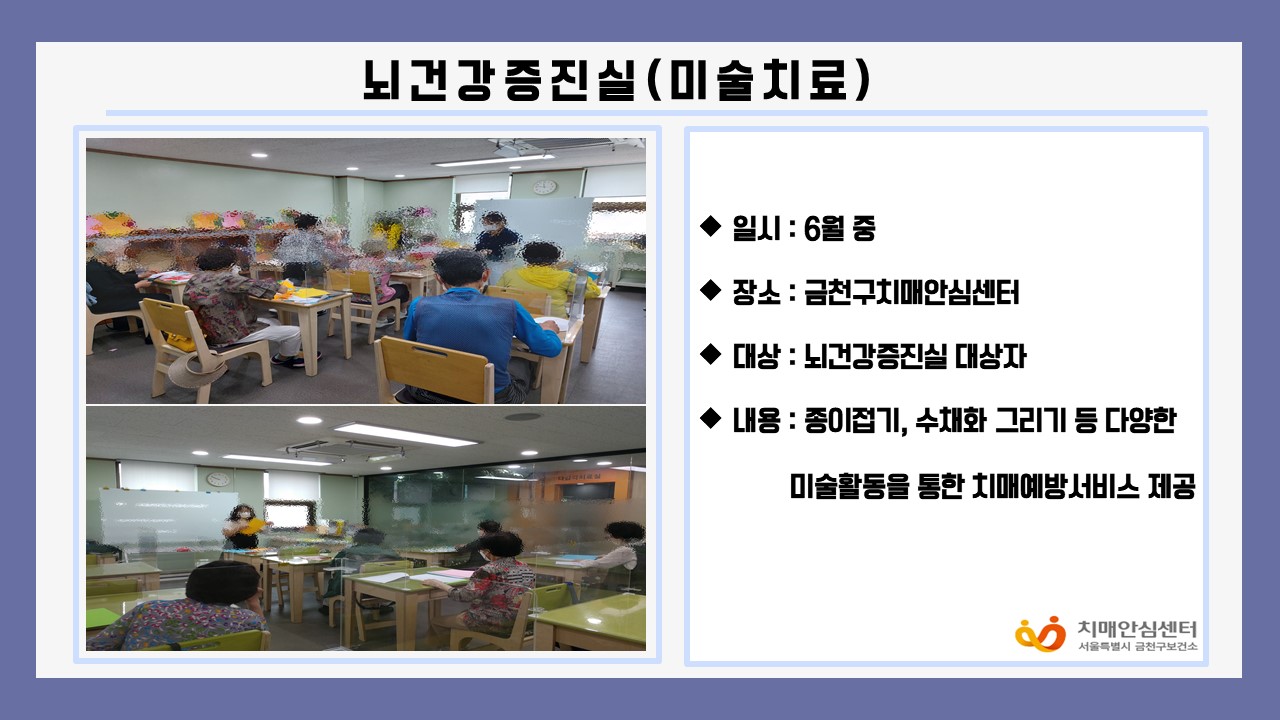 뇌건강증진실(미술치료)

◆ 일시 : 6월 중

◆ 장소 : 금천구치매안심센터

◆ 대상 : 뇌건강증진실 대상자

◆ 내용 : 종이접기, 수채화 그리기 등 다양한 미술활동을 통한 치매예방서비스 제공

치매안심센터
서울특별시 금천구보건소